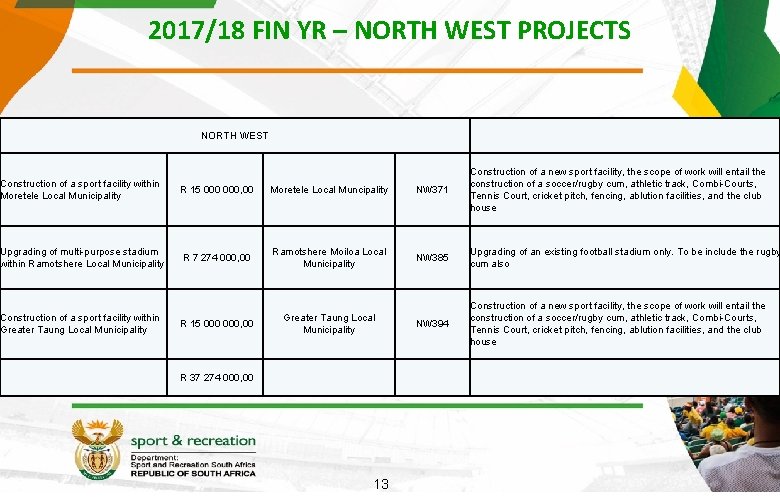 2017/18 FIN YR – NORTH WEST PROJECTS

| NORTH WEST | | | | |
|---|---|---|---|---|
| Construction of a sport facility within Moretele Local Municipality | R 15 000 000,00 | Moretele Local Muncipality | NW371 | Construction of a new sport facility, the scope of work will entail the construction of a soccer/rugby cum, athletic track, Combi-Courts, Tennis Court, cricket pitch, fencing, ablution facilities, and the club house |
| Upgrading of multi-purpose stadium within Ramotshere Local Municipality | R 7 274 000,00 | Ramotshere Moiloa Local Municipality | NW385 | Upgrading of an existing football stadium only. To be include the rugby cum also |
| Construction of a sport facility within Greater Taung Local Municipality | R 15 000 000,00 | Greater Taung Local Municipality | NW394 | Construction of a new sport facility, the scope of work will entail the construction of a soccer/rugby cum, athletic track, Combi-Courts, Tennis Court, cricket pitch, fencing, ablution facilities, and the club house |
| | R 37 274 000,00 | | | |

sport & recreation
Department:
Sport and Recreation South Africa
REPUBLIC OF SOUTH AFRICA

13